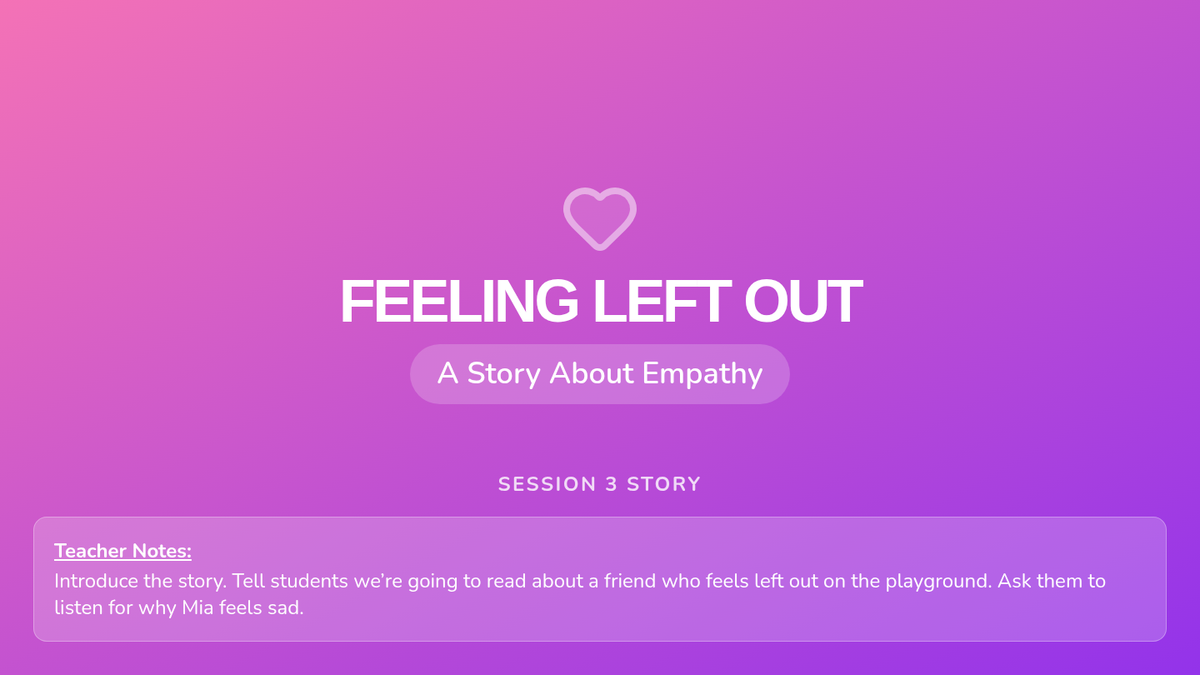 FEELING LEFT OUT

A Story About Empathy

SESSION 3 STORY

Teacher Notes:
Introduce the story. Tell students we're going to read about a friend who feels left out on the playground. Ask them to listen for why Mia feels sad.